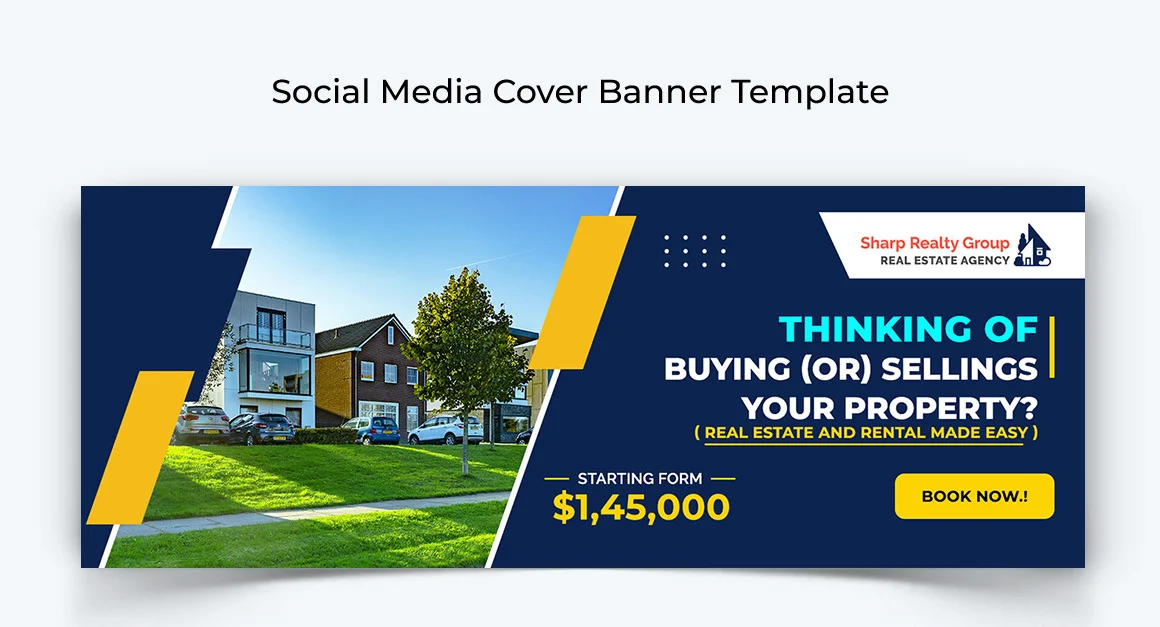 Social Media Cover Banner Template

Sharp Realty Group
REAL ESTATE AGENCY

THINKING OF
BUYING (OR) SELLINGS
YOUR PROPERTY?
( REAL ESTATE AND RENTAL MADE EASY )

STARTING FORM
$1,45,000

BOOK NOW.!